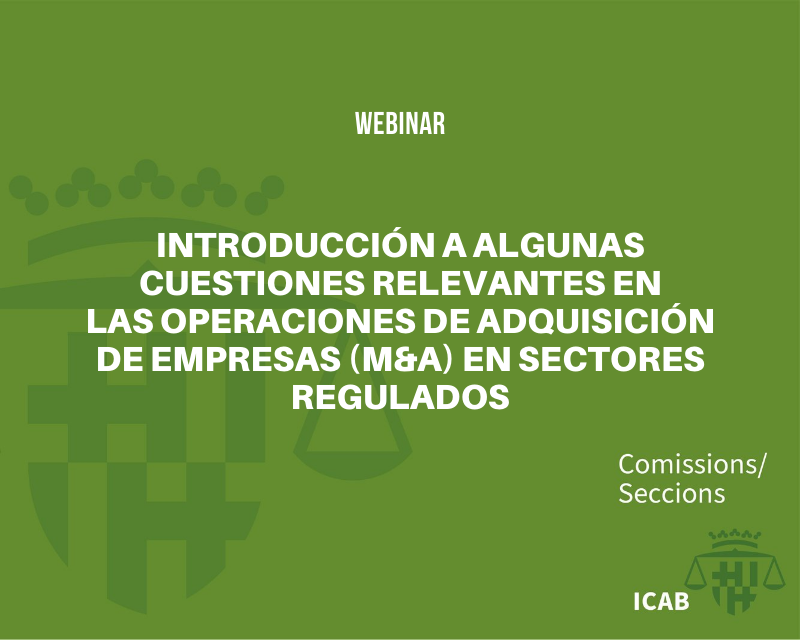 WEBINAR

INTRODUCCIÓN A ALGUNAS CUESTIONES RELEVANTES EN LAS OPERACIONES DE ADQUISICIÓN DE EMPRESAS (M&A) EN SECTORES REGULADOS

Comissions/ Seccions

ICAB